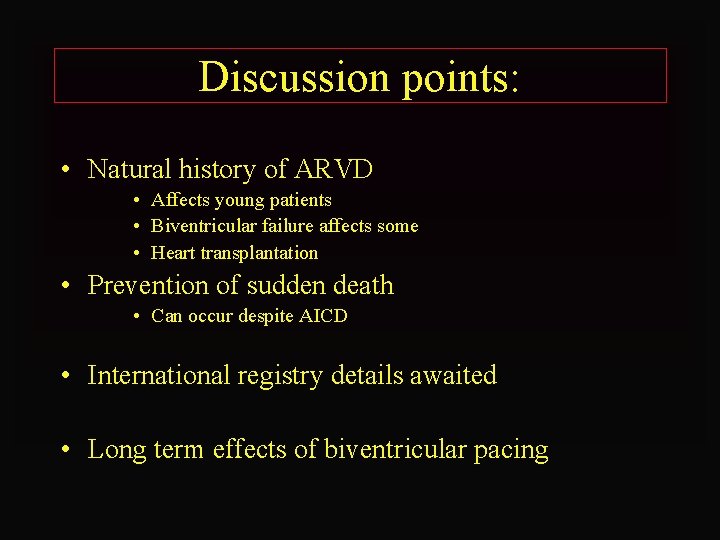 Discussion points:

• Natural history of ARVD
  • Affects young patients
  • Biventricular failure affects some
  • Heart transplantation
• Prevention of sudden death
  • Can occur despite AICD

• International registry details awaited

• Long term effects of biventricular pacing